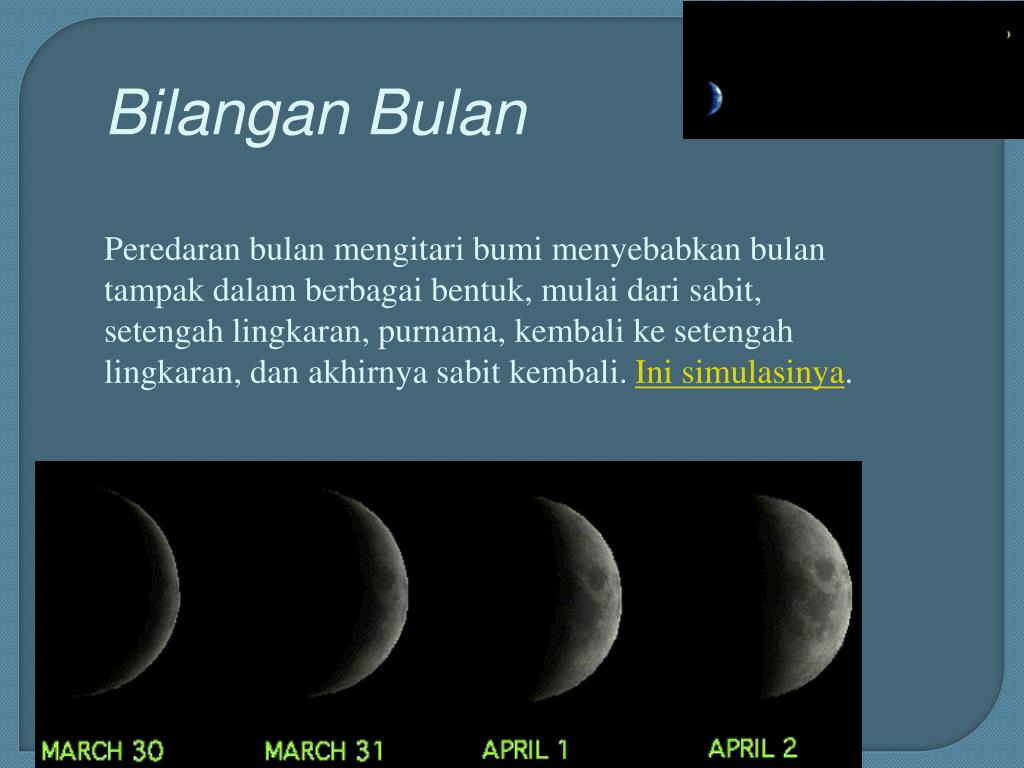 Bilangan Bulan

Peredaran bulan mengitari bumi menyebabkan bulan tampak dalam berbagai bentuk, mulai dari sabit, setengah lingkaran, purnama, kembali ke setengah lingkaran, dan akhirnya sabit kembali. Ini simulasinya.

MARCH 30
MARCH 31
APRIL 1
APRIL 2